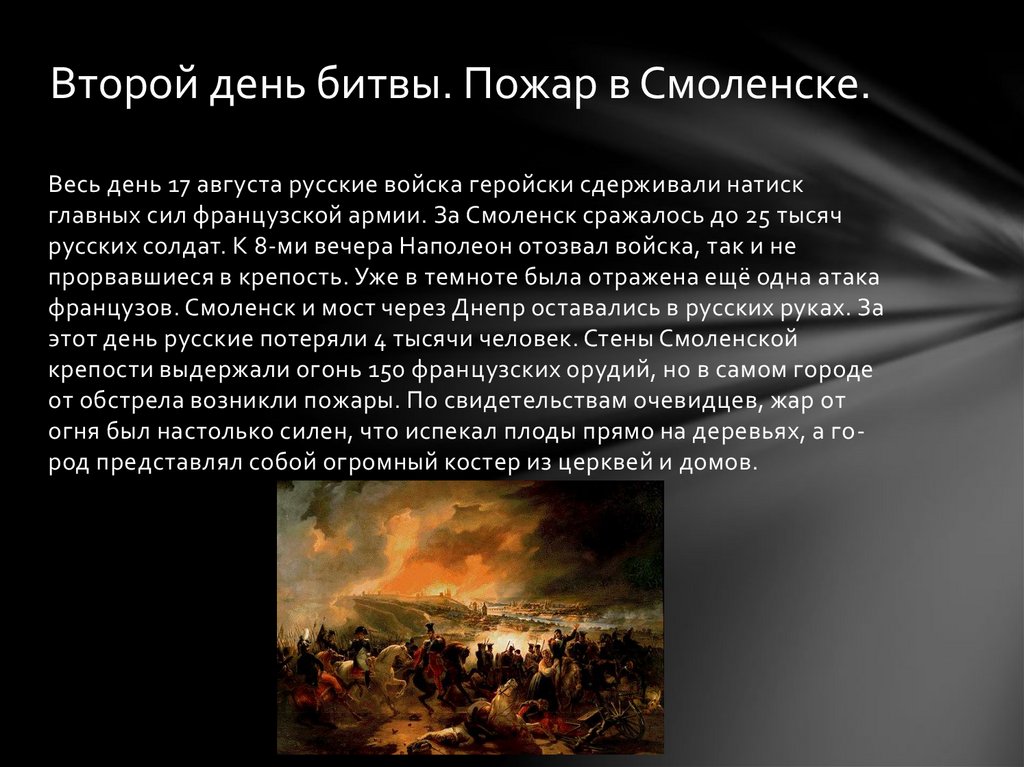 Второй день битвы. Пожар в Смоленске.

Весь день 17 августа русские войска геройски сдерживали натиск главных сил французской армии. За Смоленск сражалось до 25 тысяч русских солдат. К 8-ми вечера Наполеон отозвал войска, так и не прорвавшиеся в крепость. Уже в темноте была отражена ещё одна атака французов. Смоленск и мост через Днепр оставались в русских руках. За этот день русские потеряли 4 тысячи человек. Стены Смоленской крепости выдержали огонь 150 французских орудий, но в самом городе от обстрела возникли пожары. По свидетельствам очевидцев, жар от огня был настолько силен, что испекал плоды прямо на деревьях, а город представлял собой огромный костер из церквей и домов.